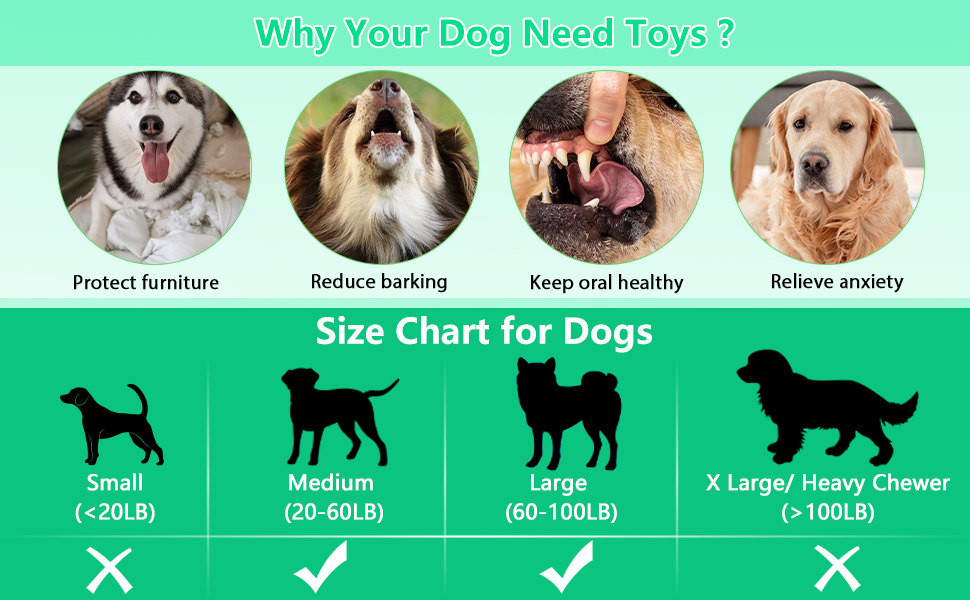 Why Your Dog Need Toys ?

Protect furniture

Reduce barking

Keep oral healthy

Relieve anxiety

Size Chart for Dogs

| Small (<20LB) | Medium (20-60LB) | Large (60-100LB) | X Large/ Heavy Chewer (>100LB) |
|---|---|---|---|
| ✗ | ✓ | ✓ | ✗ |